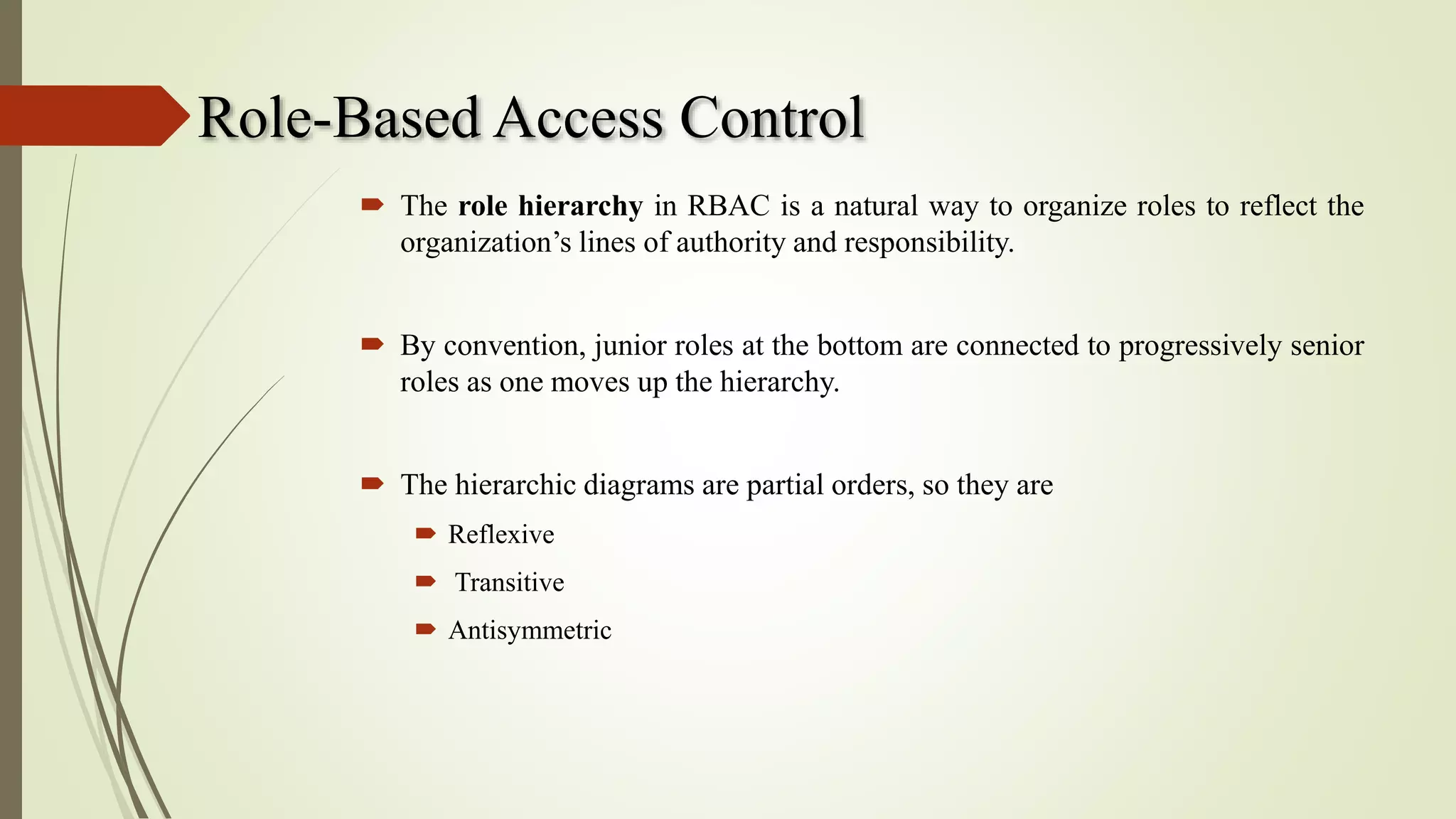 Role-Based Access Control

The role hierarchy in RBAC is a natural way to organize roles to reflect the organization’s lines of authority and responsibility.

By convention, junior roles at the bottom are connected to progressively senior roles as one moves up the hierarchy.

The hierarchic diagrams are partial orders, so they are

Reflexive

Transitive

Antisymmetric